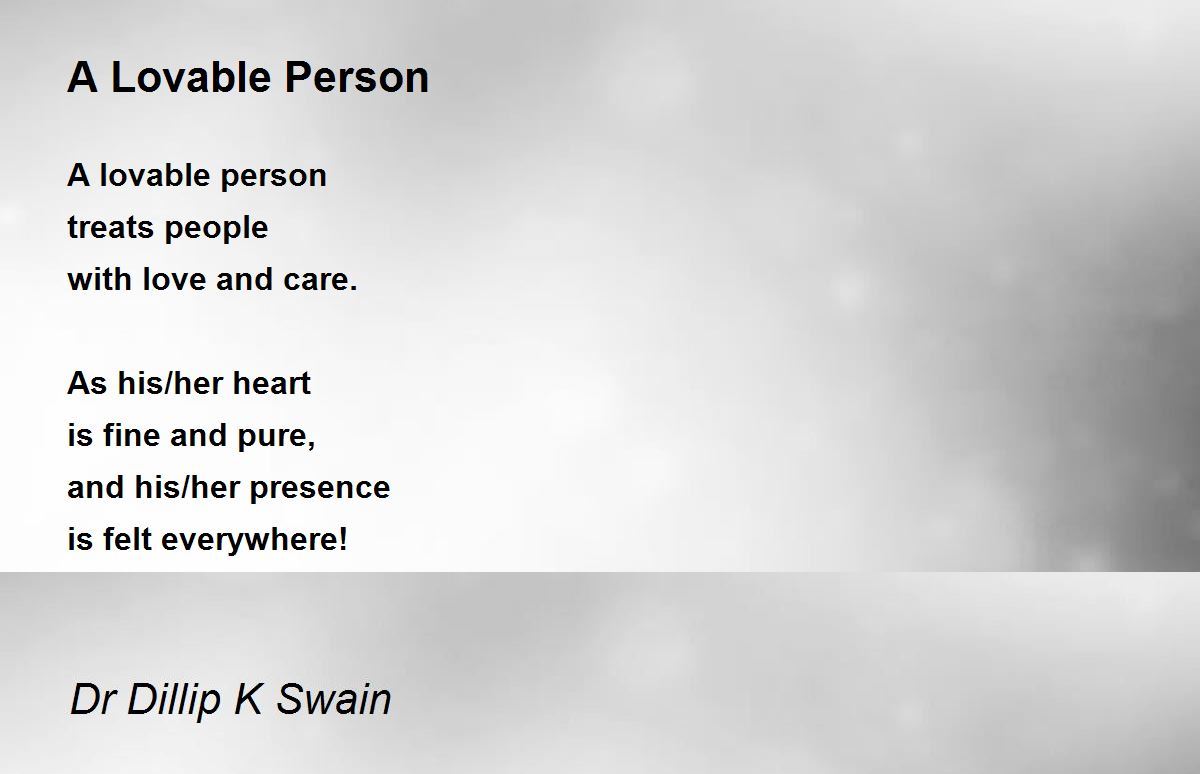 A Lovable Person

A lovable person
treats people
with love and care.

As his/her heart
is fine and pure,
and his/her presence
is felt everywhere!

Dr Dillip K Swain